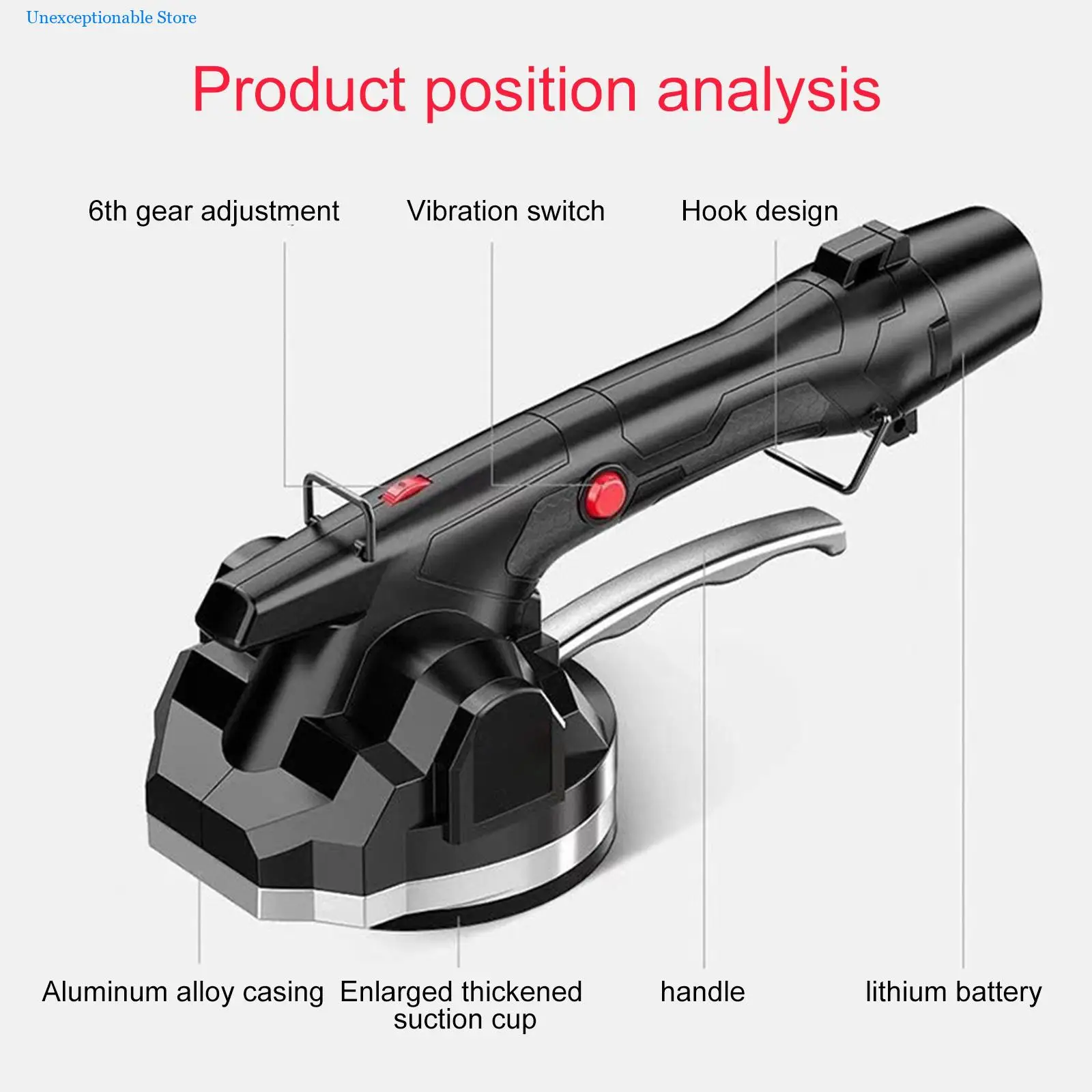 Unexceptionable Store

Product position analysis

6th gear adjustment

Vibration switch

Hook design

Aluminum alloy casing

Enlarged thickened suction cup

handle

lithium battery